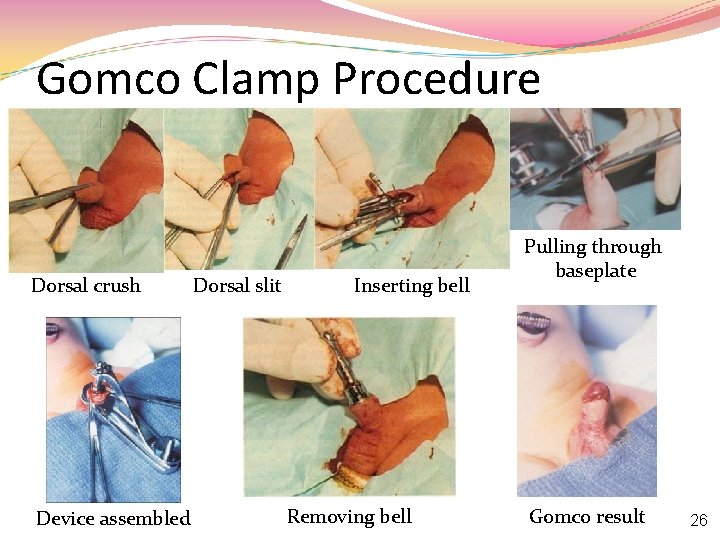 Gomco Clamp Procedure

Dorsal crush

Dorsal slit

Inserting bell

Pulling through baseplate

Device assembled

Removing bell

Gomco result

26